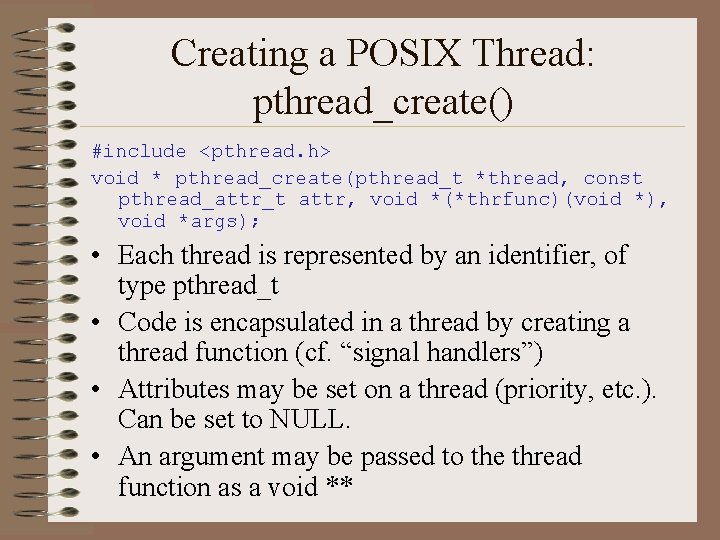 Creating a POSIX Thread: pthread_create()

#include <pthread.h>
void * pthread_create(pthread_t *thread, const pthread_attr_t attr, void *(*thrfunc)(void *), void *args);

• Each thread is represented by an identifier, of type pthread_t

• Code is encapsulated in a thread by creating a thread function (cf. “signal handlers”)

• Attributes may be set on a thread (priority, etc.). Can be set to NULL.

• An argument may be passed to the thread function as a void **